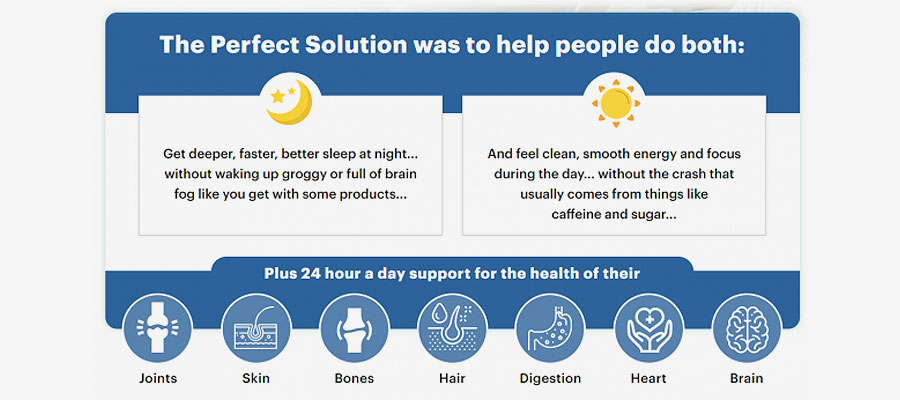 The Perfect Solution was to help people do both:

Get deeper, faster, better sleep at night... without waking up groggy or full of brain fog like you get with some products...

And feel clean, smooth energy and focus during the day... without the crash that usually comes from things like caffeine and sugar...

Plus 24 hour a day support for the health of their

Joints

Skin

Bones

Hair

Digestion

Heart

Brain